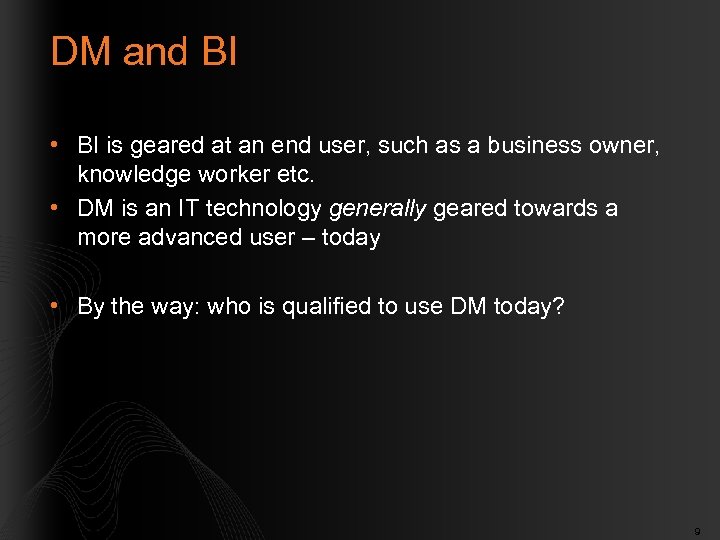 DM and BI

• BI is geared at an end user, such as a business owner, knowledge worker etc.
• DM is an IT technology generally geared towards a more advanced user – today

• By the way: who is qualified to use DM today?

9